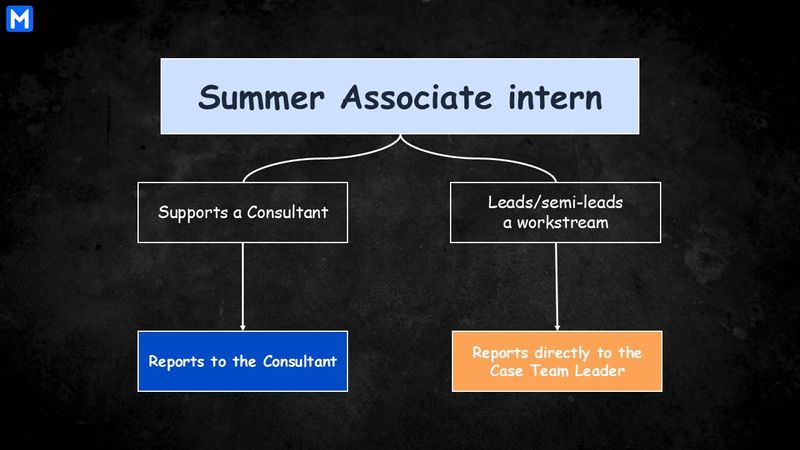 M

Summer Associate intern

Supports a Consultant

Leads/semi-leads a workstream

Reports to the Consultant

Reports directly to the Case Team Leader